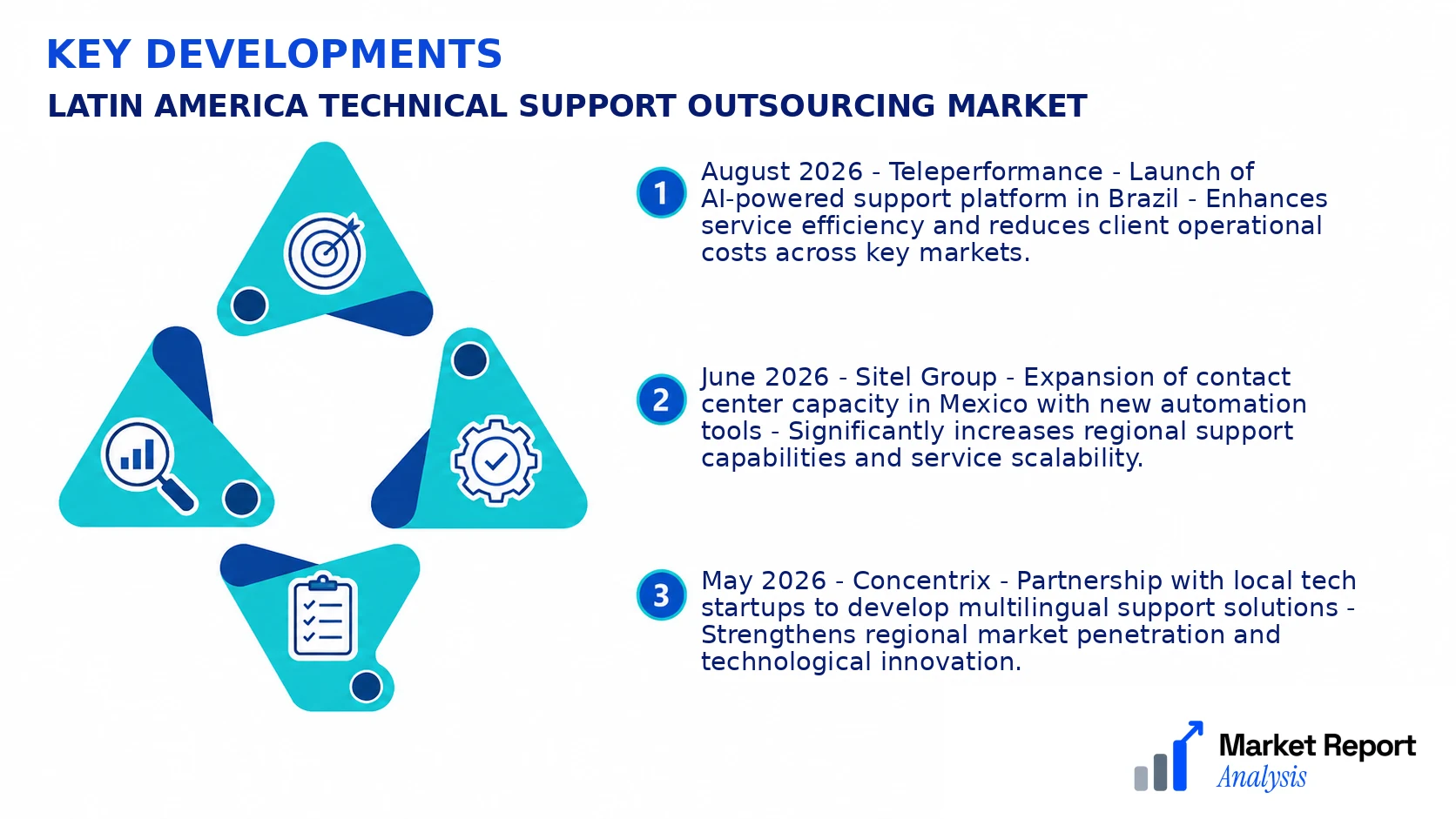 KEY DEVELOPMENTS

LATIN AMERICA TECHNICAL SUPPORT OUTSOURCING MARKET

1 August 2026 - Teleperformance - Launch of AI-powered support platform in Brazil - Enhances service efficiency and reduces client operational costs across key markets.

2 June 2026 - Sitel Group - Expansion of contact center capacity in Mexico with new automation tools - Significantly increases regional support capabilities and service scalability.

3 May 2026 - Concentrix - Partnership with local tech startups to develop multilingual support solutions - Strengthens regional market penetration and technological innovation.

Market Report Analysis